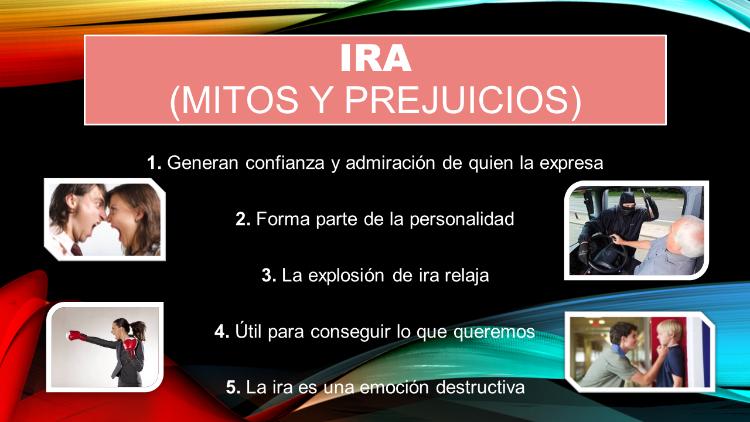 IRA
(MITOS Y PREJUICIOS)

1. Generan confianza y admiración de quien la expresa

2. Forma parte de la personalidad

3. La explosión de ira relaja

4. Útil para conseguir lo que queremos

5. La ira es una emoción destructiva